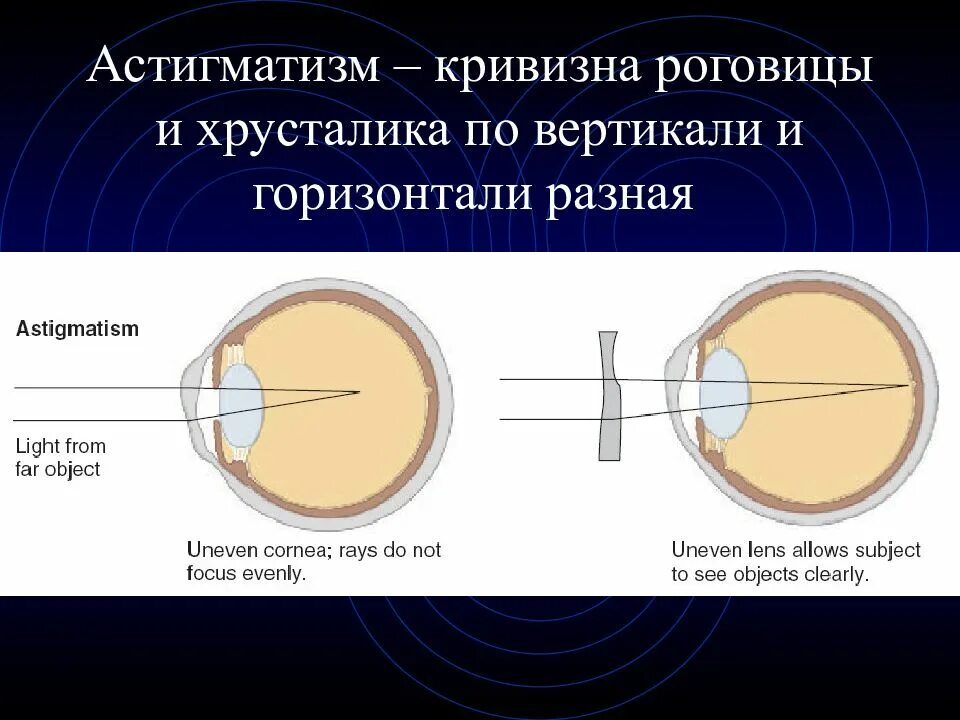 Астигматизм – кривизна роговицы и хрусталика по вертикали и горизонтали разная

Astigmatism

Light from far object

Uneven cornea; rays do not focus evenly.

Uneven lens allows subject to see objects clearly.